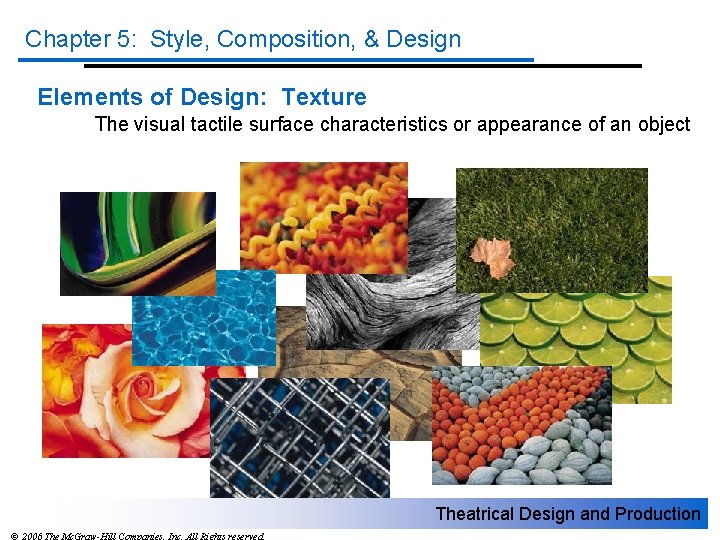 Chapter 5: Style, Composition, & Design

Elements of Design: Texture

The visual tactile surface characteristics or appearance of an object

Theatrical Design and Production

© 2006 The McGraw-Hill Companies, Inc. All Rights reserved.